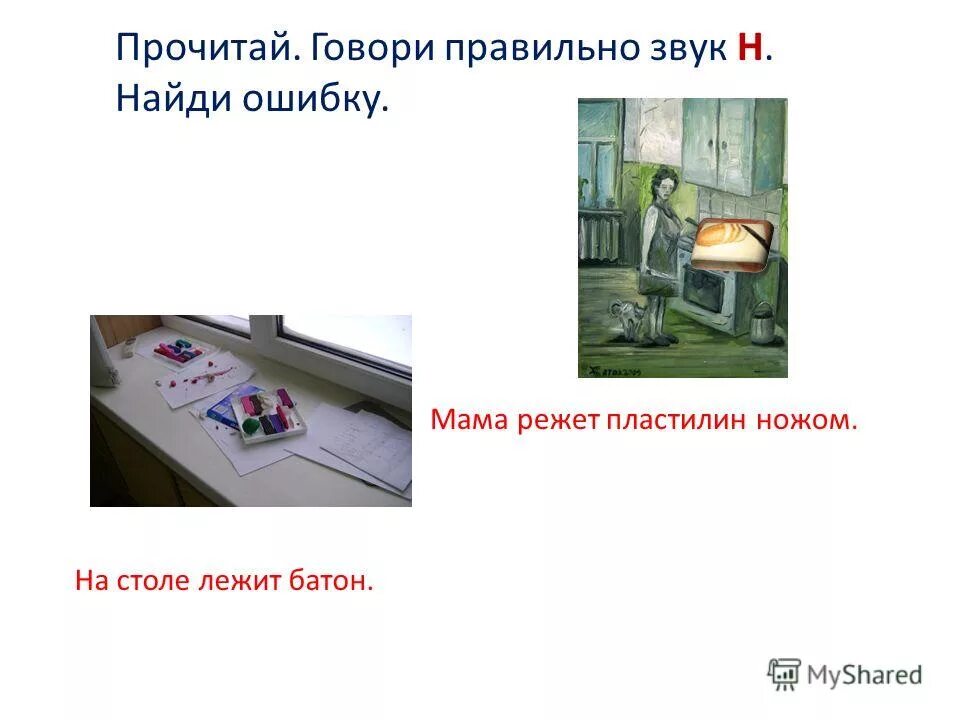 Прочитай. Говори правильно звук Н. Найди ошибку.

Мама режет пластилин ножом.

На столе лежит батон.

MyShared